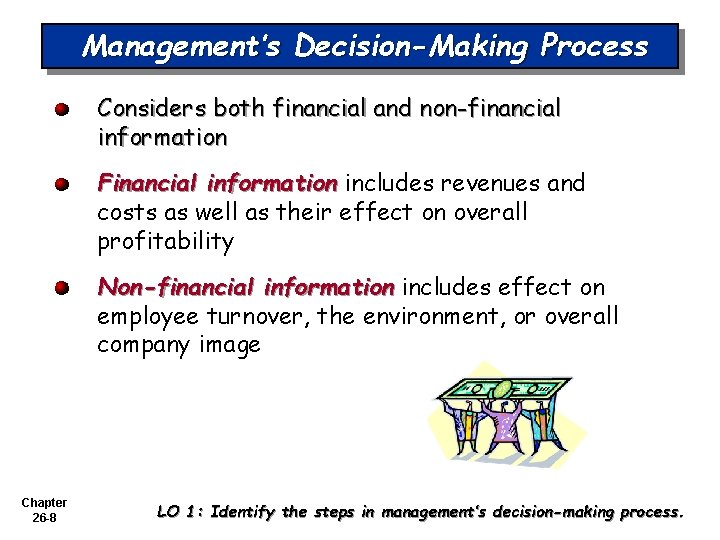 Management's Decision-Making Process

Considers both financial and non-financial information

Financial information includes revenues and costs as well as their effect on overall profitability

Non-financial information includes effect on employee turnover, the environment, or overall company image

Chapter
26-8

LO 1: Identify the steps in management's decision-making process.